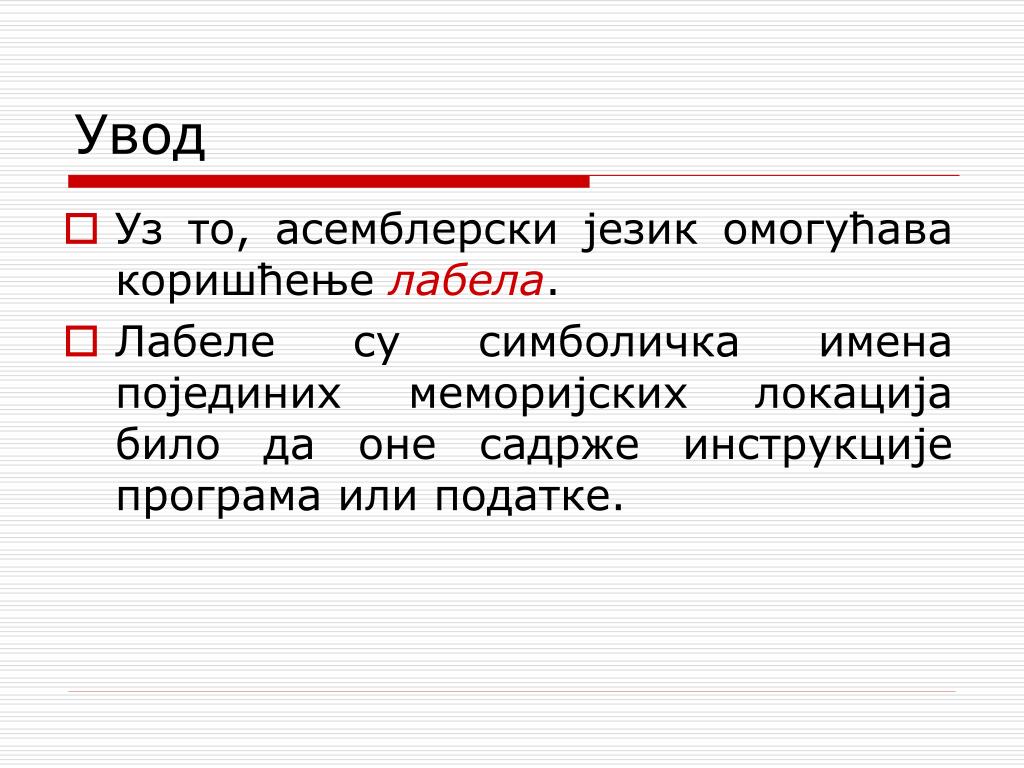 Увод

Уз то, асемблерски језик омогућава коришћење лабела.

Лабеле су симболичка имена појединих меморијских локација било да оне садрже инструкције програма или податке.